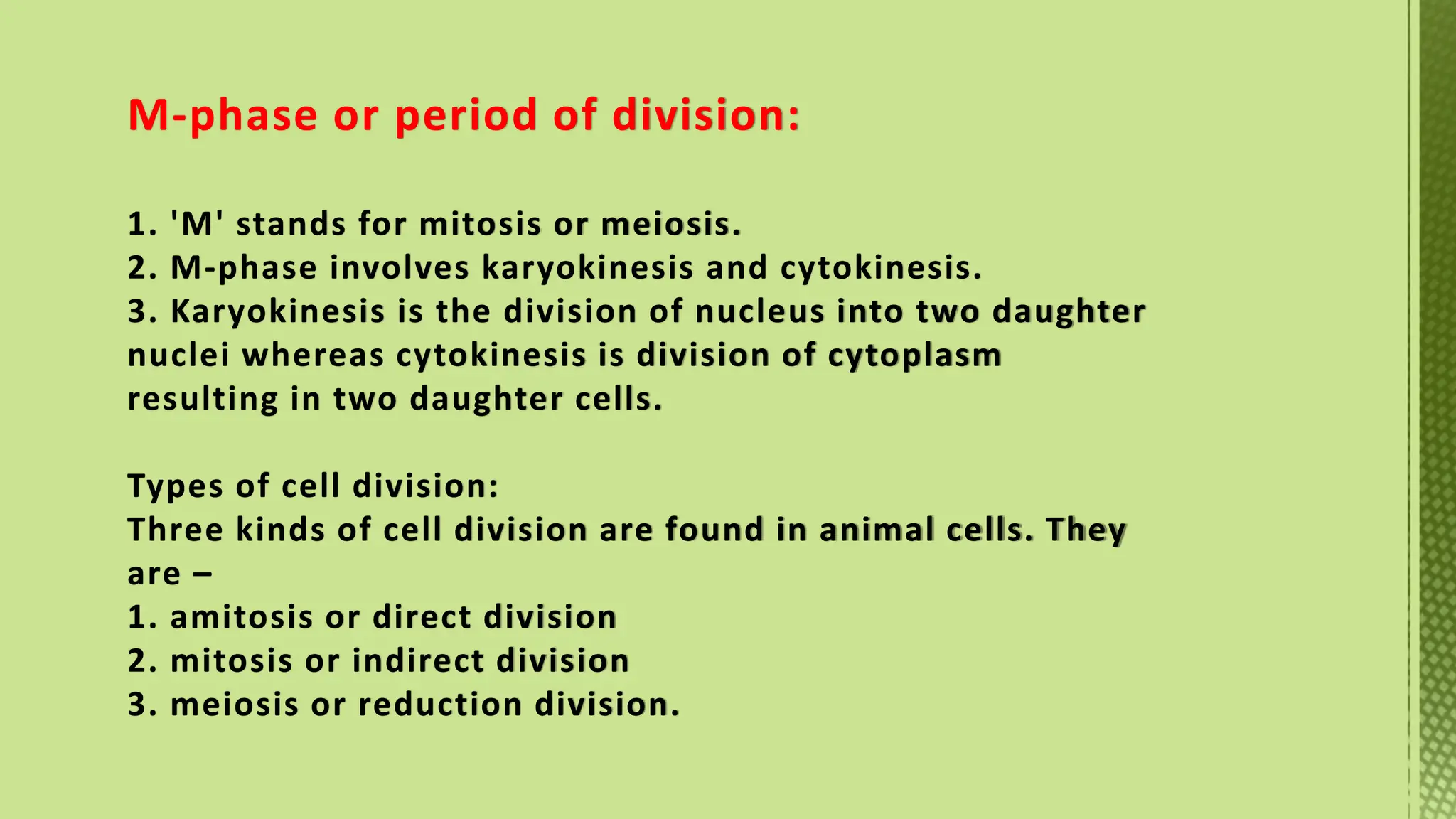 M-phase or period of division:

1. 'M' stands for mitosis or meiosis.
2. M-phase involves karyokinesis and cytokinesis.
3. Karyokinesis is the division of nucleus into two daughter nuclei whereas cytokinesis is division of cytoplasm resulting in two daughter cells.

Types of cell division:
Three kinds of cell division are found in animal cells. They are –
1. amitosis or direct division
2. mitosis or indirect division
3. meiosis or reduction division.